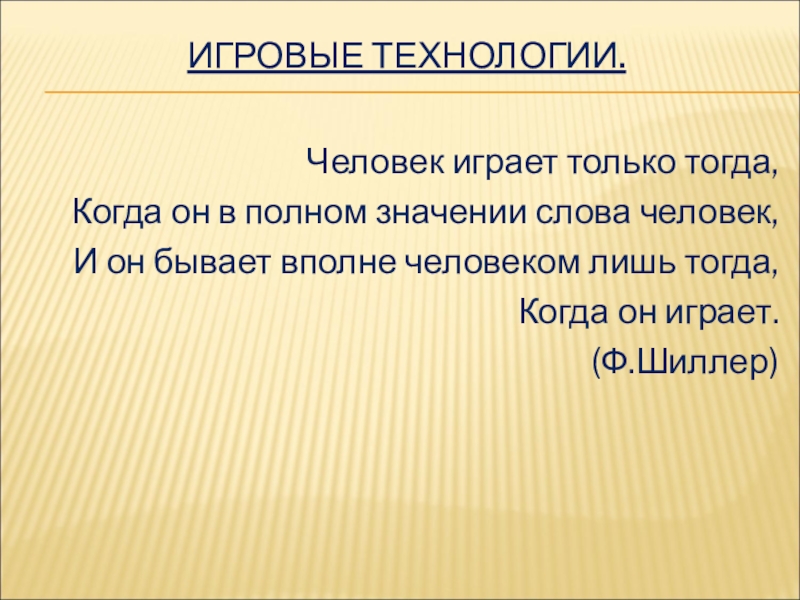 ИГРОВЫЕ ТЕХНОЛОГИИ.

Человек играет только тогда,
Когда он в полном значении слова человек,
И он бывает вполне человеком лишь тогда,
Когда он играет.
(Ф.Шиллер)